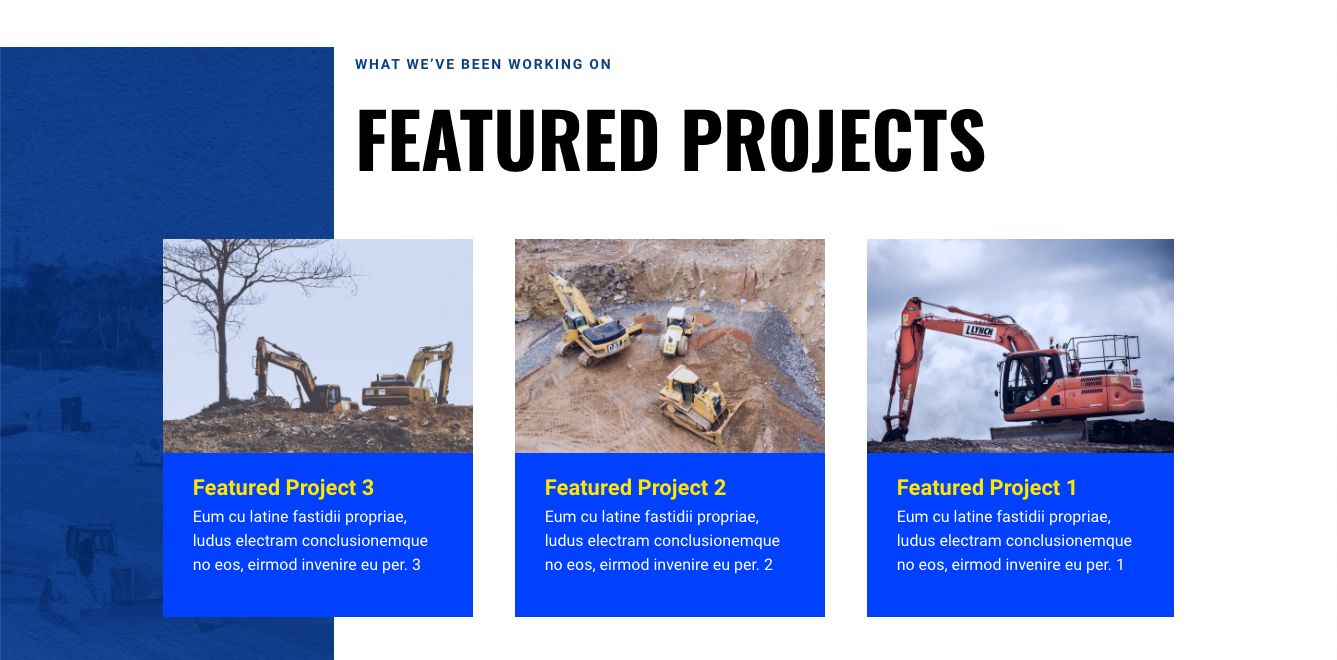 WHAT WE'VE BEEN WORKING ON

FEATURED PROJECTS

LLYNCH

Featured Project 3

Eum cu latine fastidii propriae, ludus electram conclusionemque no eos, eirmod invenire eu per. 3

Featured Project 2

Eum cu latine fastidii propriae, ludus electram conclusionemque no eos, eirmod invenire eu per. 2

Featured Project 1

Eum cu latine fastidii propriae, ludus electram conclusionemque no eos, eirmod invenire eu per. 1